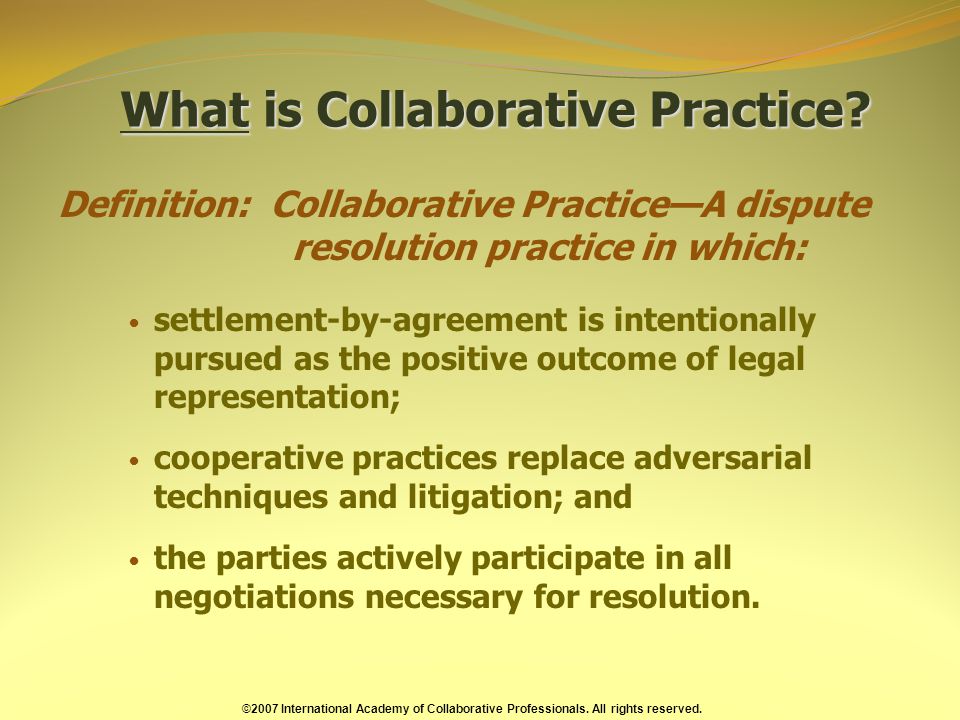 What is Collaborative Practice?

Definition: Collaborative Practice—A dispute resolution practice in which:

• settlement-by-agreement is intentionally pursued as the positive outcome of legal representation;

• cooperative practices replace adversarial techniques and litigation; and

• the parties actively participate in all negotiations necessary for resolution.

©2007 International Academy of Collaborative Professionals. All rights reserved.